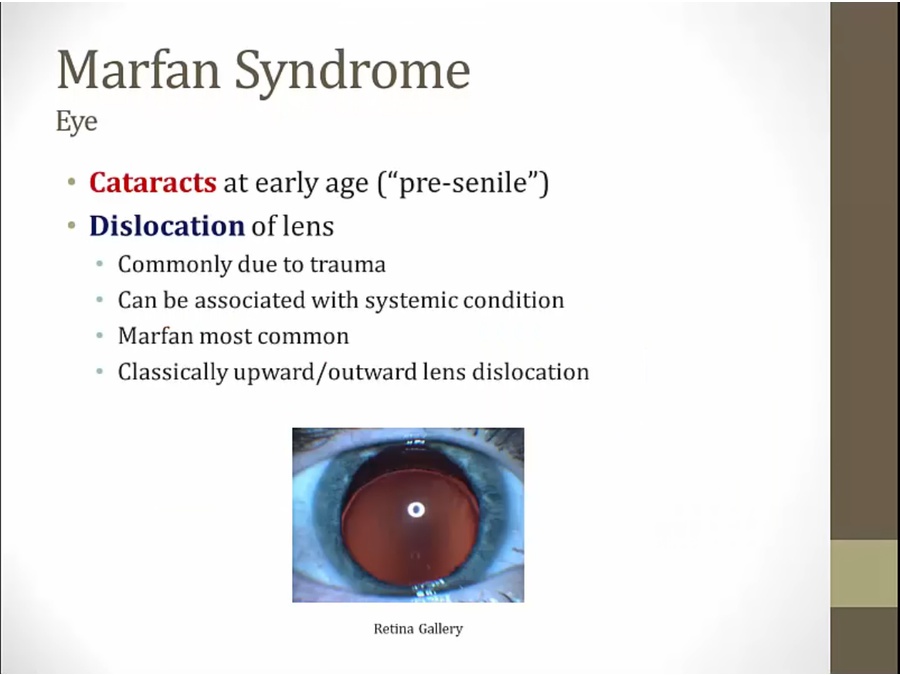 Marfan Syndrome
Eye

• Cataracts at early age ("pre-senile")
• Dislocation of lens
  • Commonly due to trauma
  • Can be associated with systemic condition
  • Marfan most common
  • Classically upward/outward lens dislocation

Retina Gallery